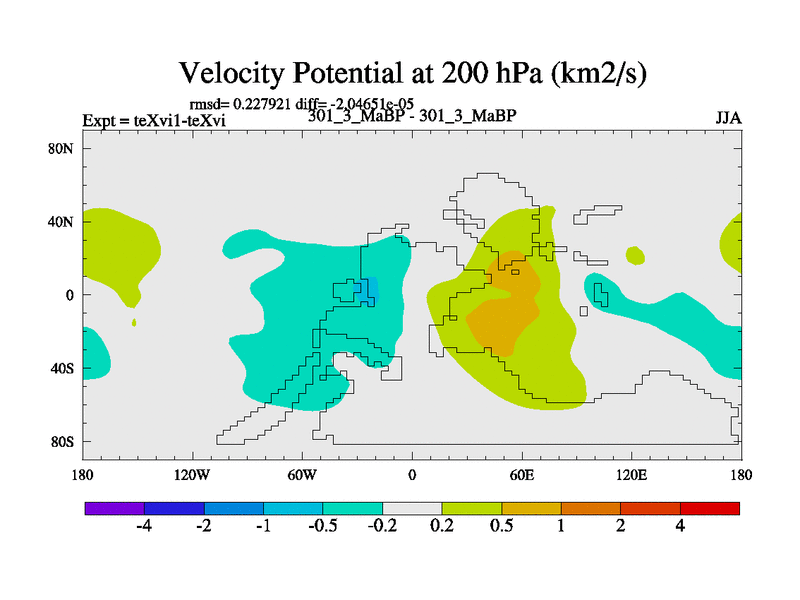 Velocity Potential at 200 hPa (km2/s)

rmsd= 0.227921 diff= -2.04651e-05

Expt = teXvi1-teXvi

301_3_MaBP - 301_3_MaBP

JJA

80N
40N
0
40S
80S

180
120W
60W
0
60E
120E
180

-4
-2
-1
-0.5
-0.2
0.2
0.5
1
2
4